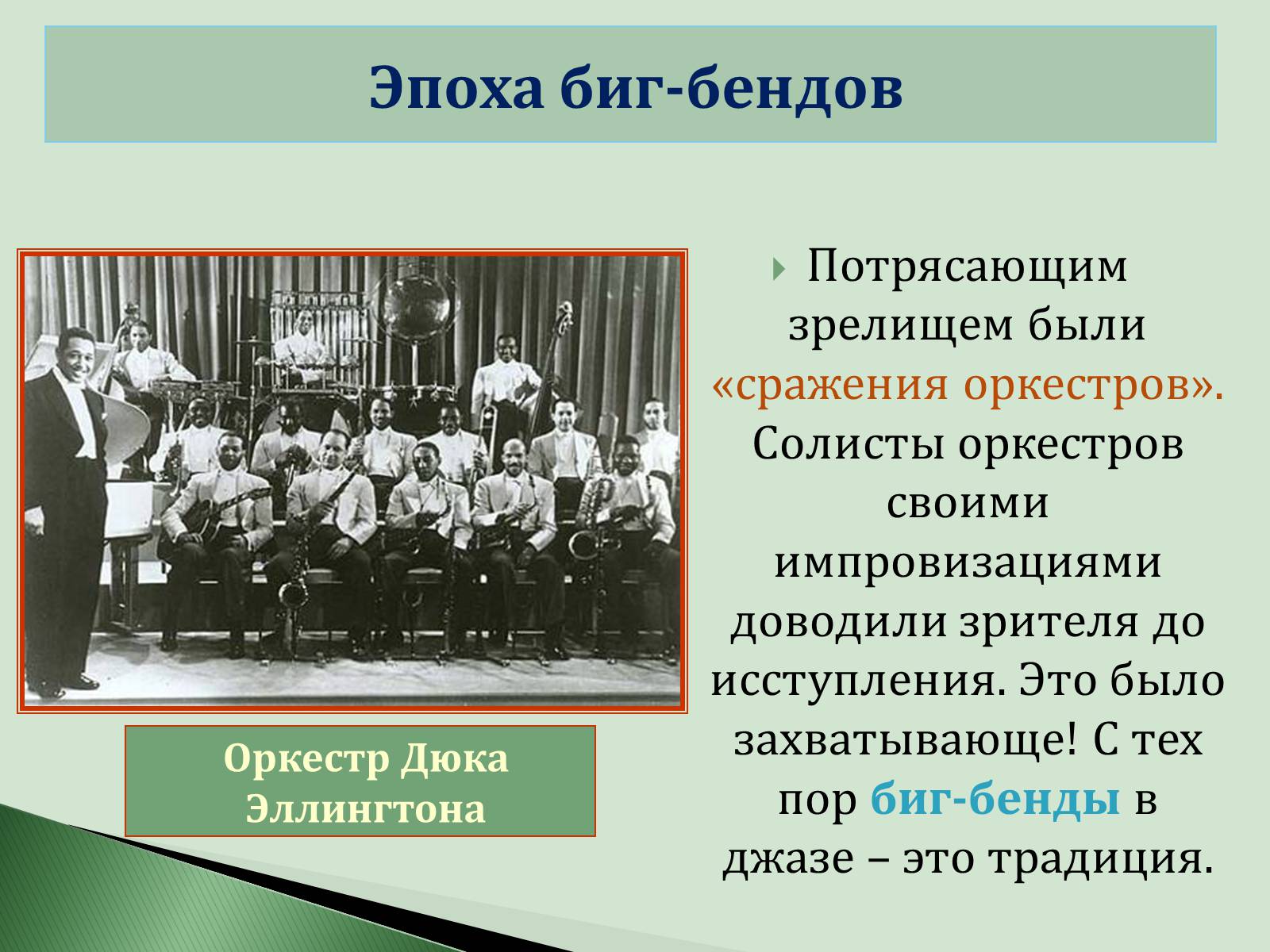 Эпоха биг-бендов

Оркестр Дюка Эллингтона

Потрясающим зрелищем были «сражения оркестров». Солисты оркестров своими импровизациями доводили зрителя до исступления. Это было захватывающе! С тех пор биг-бенды в джазе – это традиция.